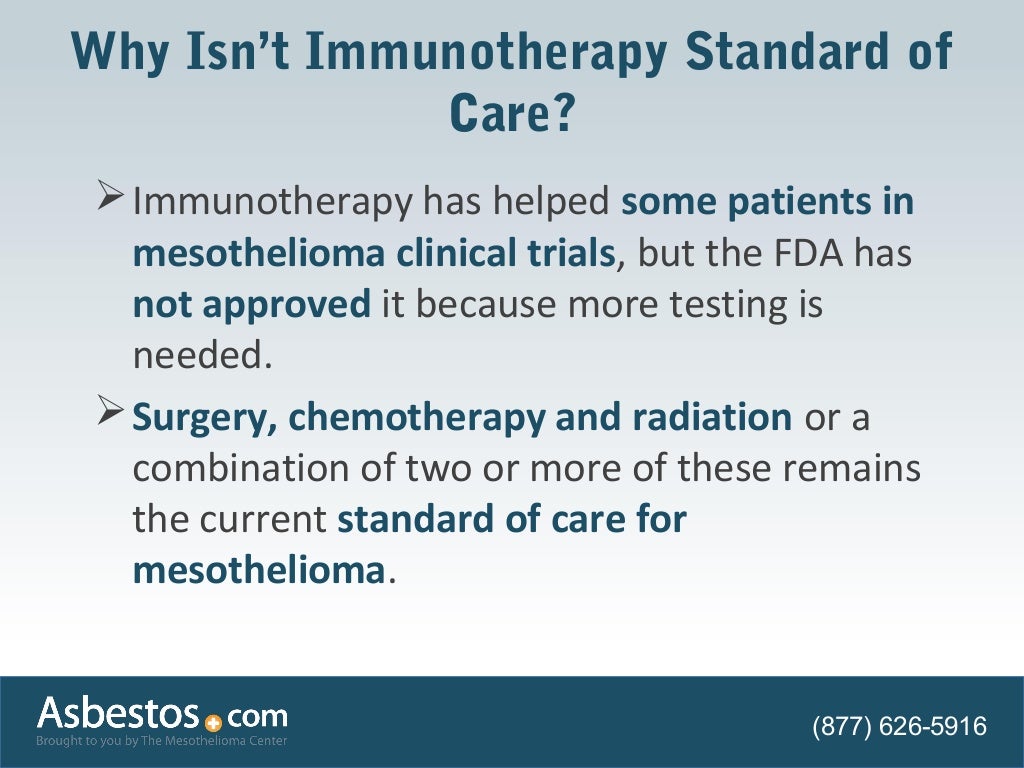 Why Isn't Immunotherapy Standard of Care?

➢ Immunotherapy has helped some patients in mesothelioma clinical trials, but the FDA has not approved it because more testing is needed.

➢ Surgery, chemotherapy and radiation or a combination of two or more of these remains the current standard of care for mesothelioma.

Asbestos.com
Brought to you by The Mesothelioma Center

(877) 626-5916